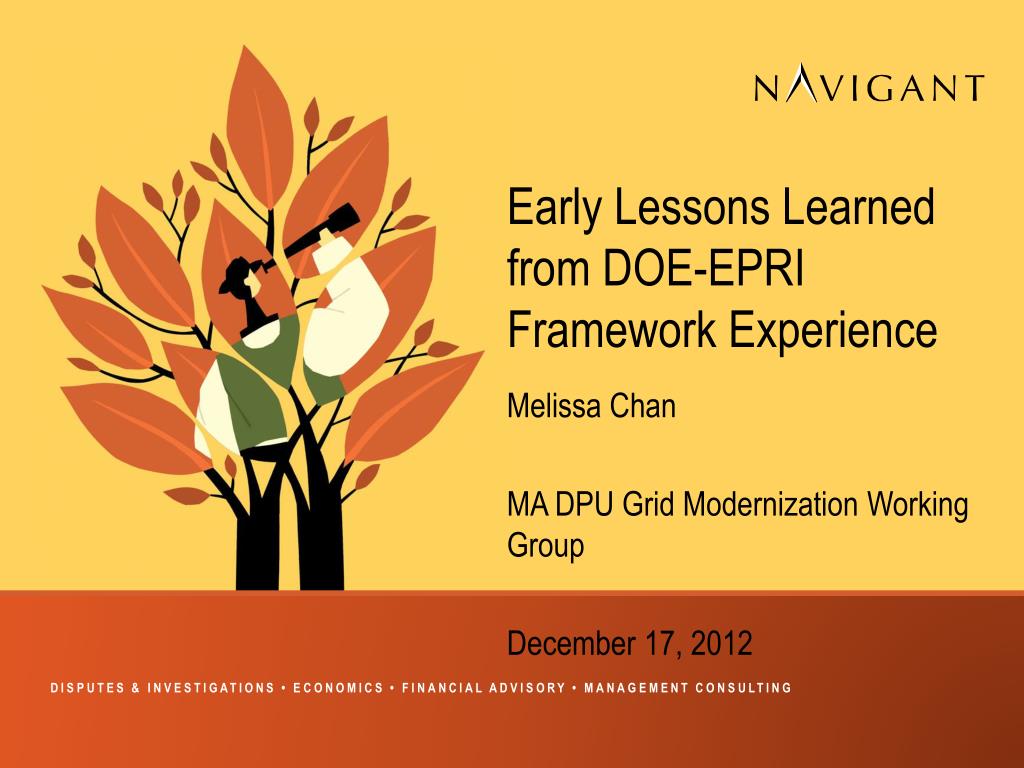 NAVIGANT

Early Lessons Learned from DOE-EPRI Framework Experience

Melissa Chan

MA DPU Grid Modernization Working Group

December 17, 2012

DISPUTES & INVESTIGATIONS • ECONOMICS • FINANCIAL ADVISORY • MANAGEMENT CONSULTING